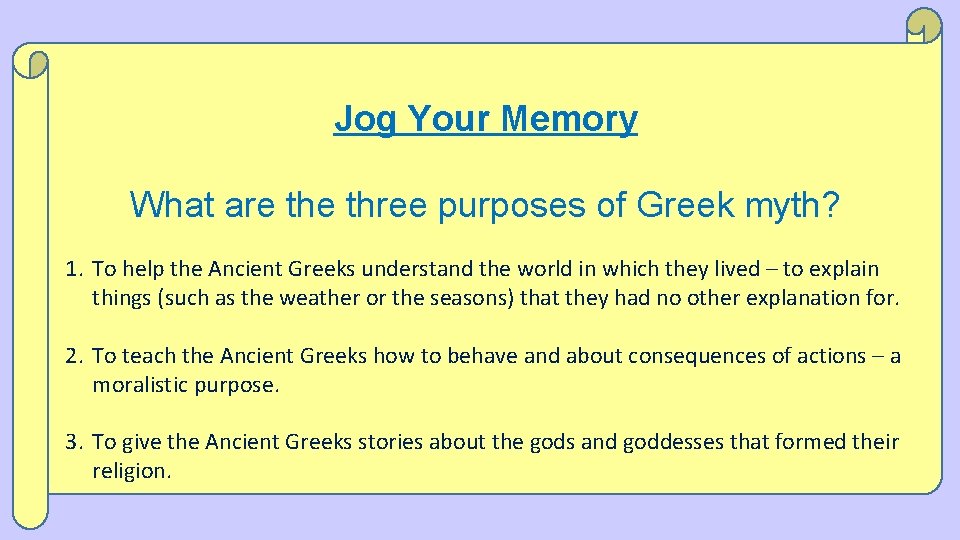 Jog Your Memory

What are the three purposes of Greek myth?

1. To help the Ancient Greeks understand the world in which they lived – to explain things (such as the weather or the seasons) that they had no other explanation for.

2. To teach the Ancient Greeks how to behave and about consequences of actions – a moralistic purpose.

3. To give the Ancient Greeks stories about the gods and goddesses that formed their religion.